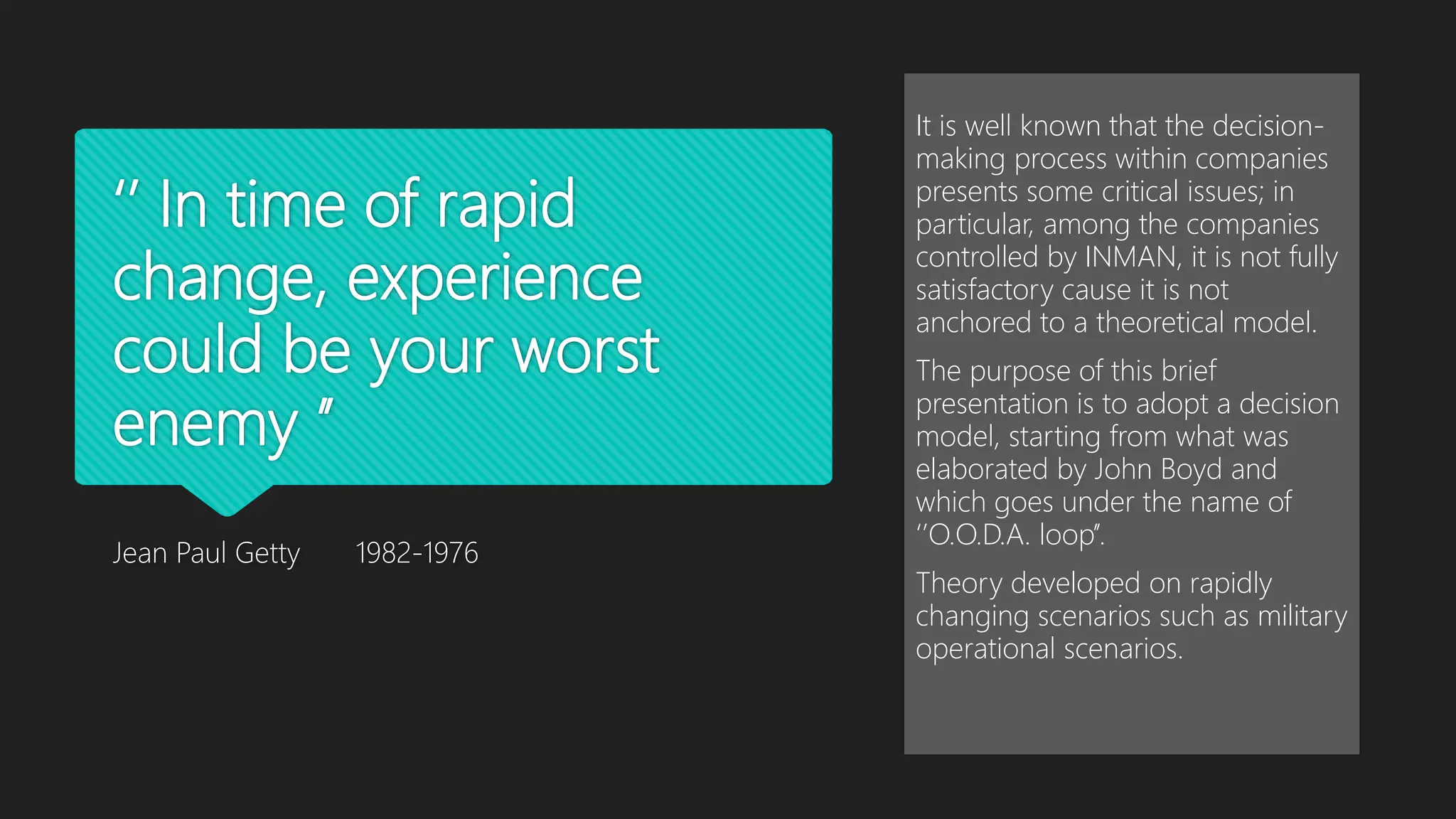 " In time of rapid change, experience could be your worst enemy "

Jean Paul Getty 1982-1976

It is well known that the decision-making process within companies presents some critical issues; in particular, among the companies controlled by INMAN, it is not fully satisfactory cause it is not anchored to a theoretical model.

The purpose of this brief presentation is to adopt a decision model, starting from what was elaborated by John Boyd and which goes under the name of "O.O.D.A. loop".

Theory developed on rapidly changing scenarios such as military operational scenarios.